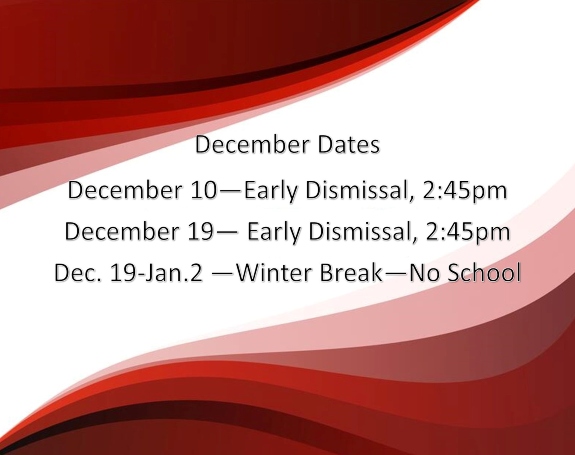 December Dates

December 10—Early Dismissal, 2:45pm

December 19— Early Dismissal, 2:45pm

Dec. 19-Jan.2 —Winter Break—No School